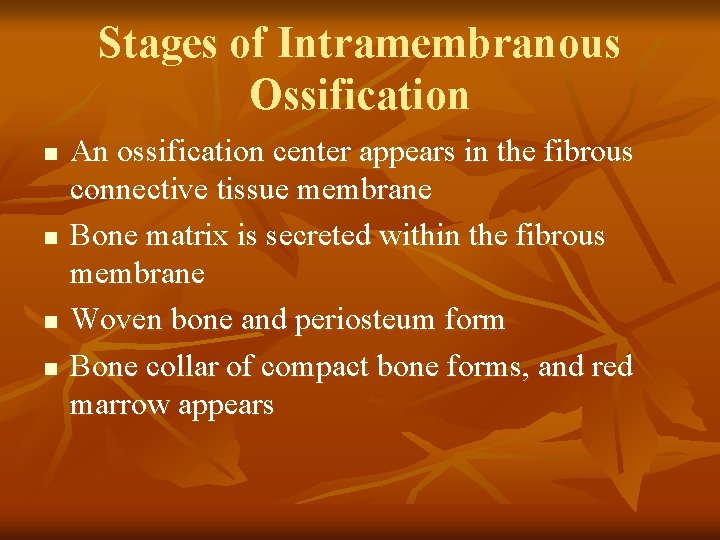 Stages of Intramembranous Ossification

- An ossification center appears in the fibrous connective tissue membrane
- Bone matrix is secreted within the fibrous membrane
- Woven bone and periosteum form
- Bone collar of compact bone forms, and red marrow appears